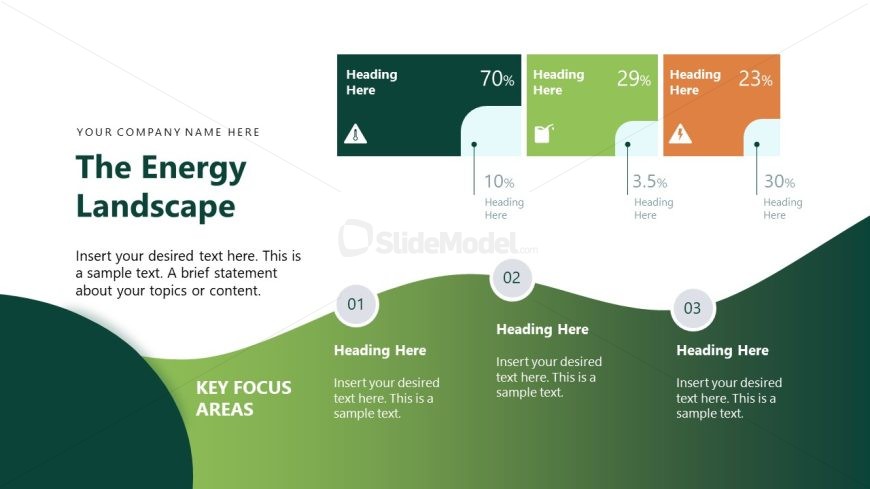 YOUR COMPANY NAME HERE

The Energy Landscape

Insert your desired text here. This is a sample text. A brief statement about your topics or content.

Heading Here 70%

10%
Heading Here

Heading Here 29%

3.5%
Heading Here

Heading Here 23%

30%
Heading Here

SlideModel.com

KEY FOCUS AREAS

01
Heading Here
Insert your desired text here. This is a sample text.

02
Heading Here
Insert your desired text here. This is a sample text.

03
Heading Here
Insert your desired text here. This is a sample text.